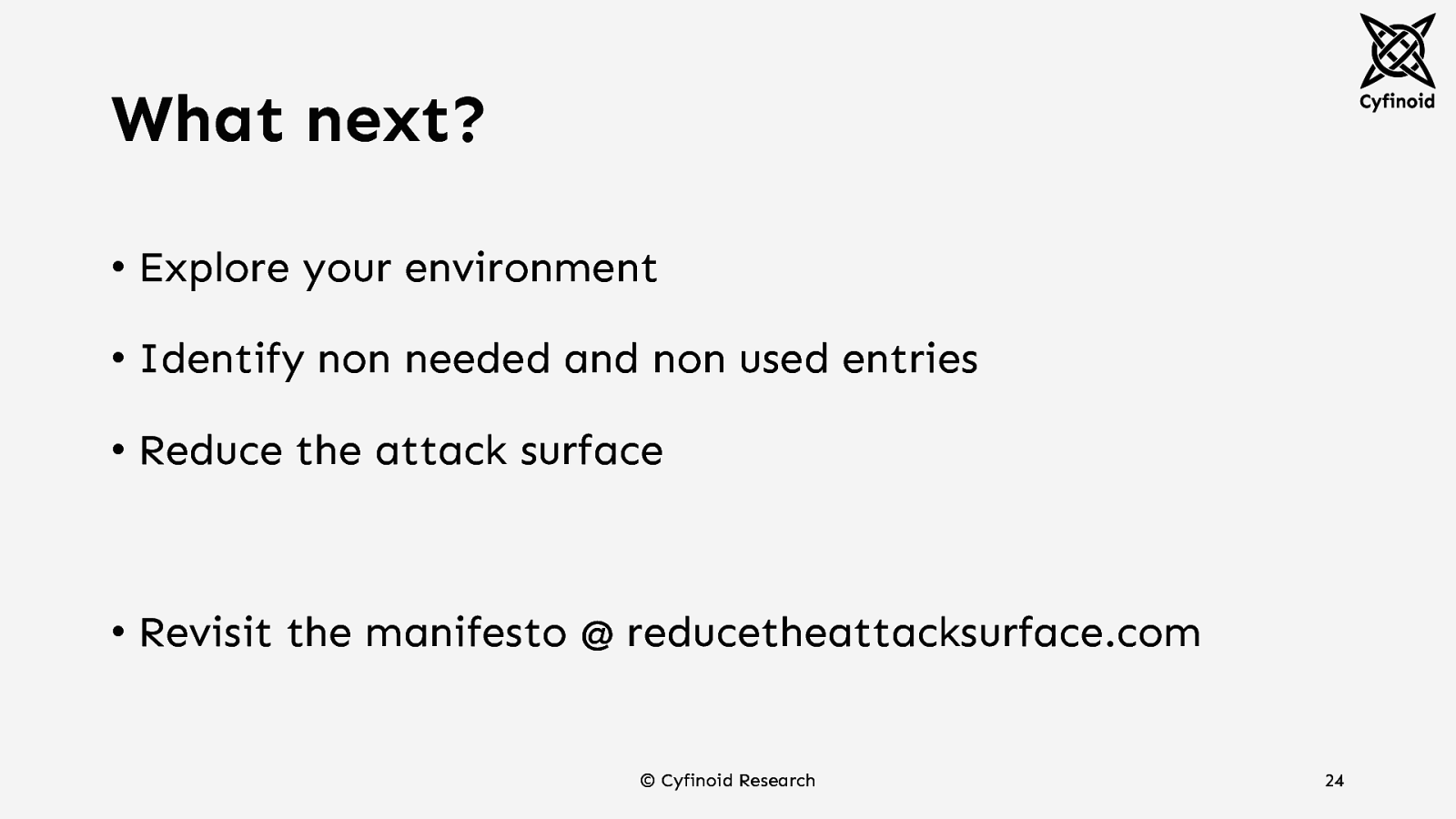 Cyfinoid

What next?

• Explore your environment

• Identify non needed and non used entries

• Reduce the attack surface

• Revisit the manifesto @ reducetheattacksurface.com

© Cyfinoid Research

24